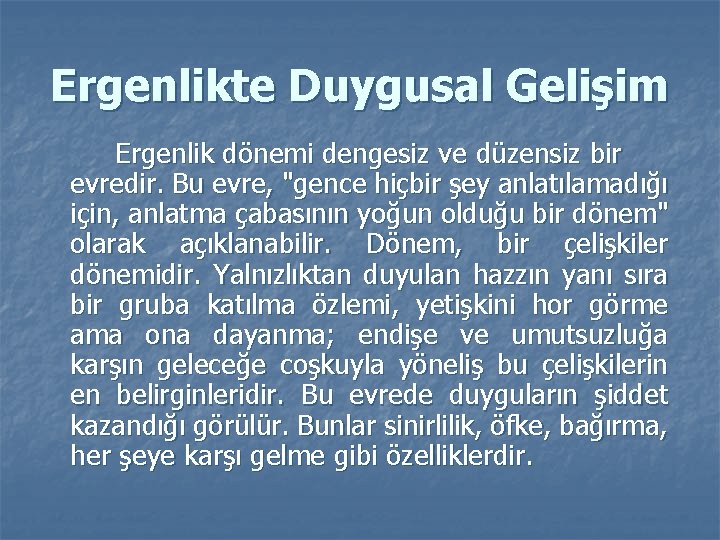 Ergenlikte Duygusal Gelişim

Ergenlik dönemi dengesiz ve düzensiz bir evredir. Bu evre, "gence hiçbir şey anlatılamadığı için, anlatma çabasının yoğun olduğu bir dönem" olarak açıklanabilir. Dönem, bir çelişkiler dönemidir. Yalnızlıktan duyulan hazzın yanı sıra bir gruba katılma özlemi, yetişkini hor görme ama ona dayanma; endişe ve umutsuzluğa karşın geleceğe coşkuyla yöneliş bu çelişkilerin en belirginleridir. Bu evrede duyguların şiddet kazandığı görülür. Bunlar sinirlilik, öfke, bağırma, her şeye karşı gelme gibi özelliklerdir.